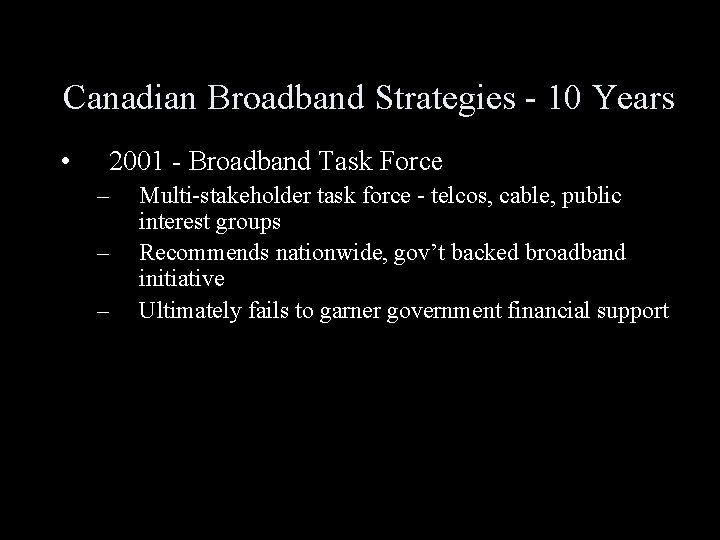 Canadian Broadband Strategies - 10 Years

• 2001 - Broadband Task Force
– Multi-stakeholder task force - telcos, cable, public interest groups
– Recommends nationwide, gov’t backed broadband initiative
– Ultimately fails to garner government financial support